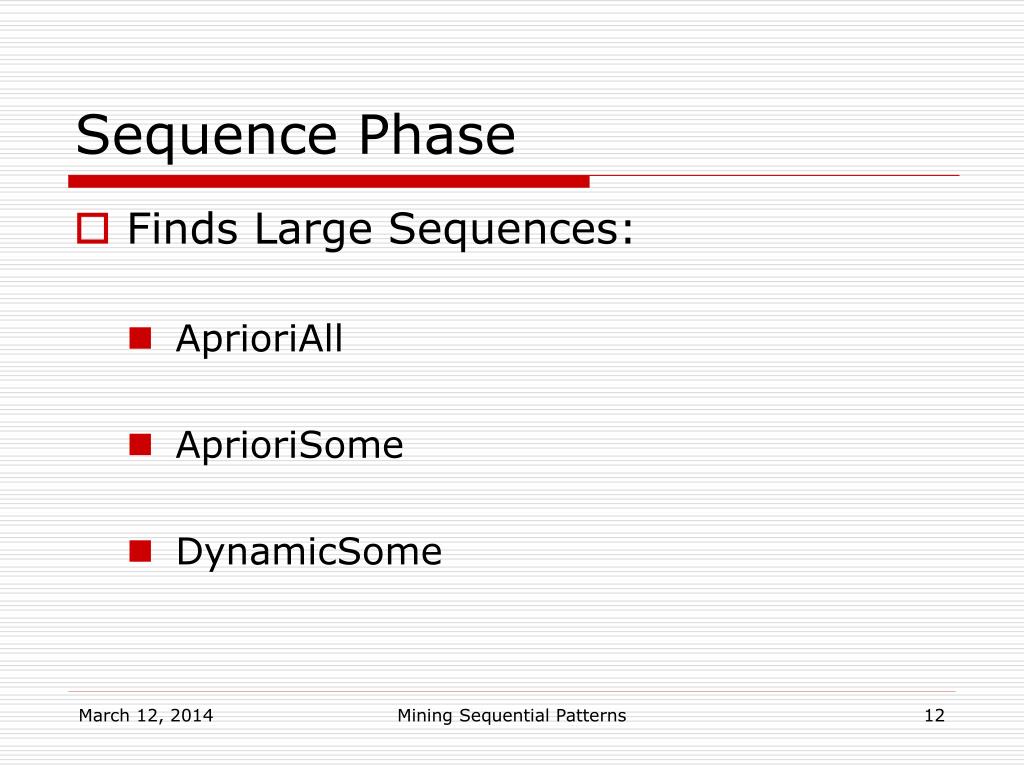 Sequence Phase

Finds Large Sequences:

AprioriAll

AprioriSome

DynamicSome

March 12, 2014

Mining Sequential Patterns

12